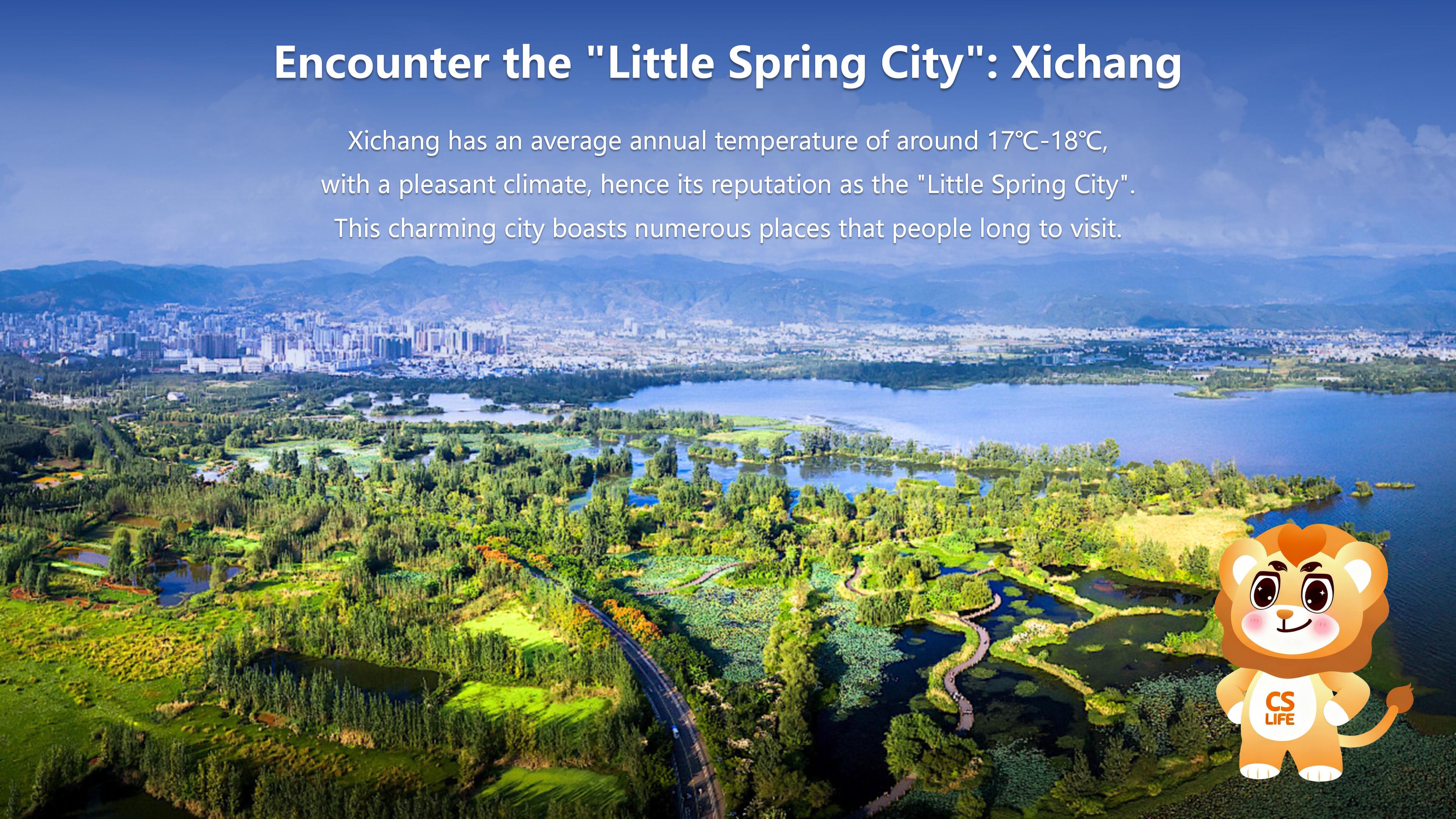 Encounter the "Little Spring City": Xichang

Xichang has an average annual temperature of around 17℃-18℃, with a pleasant climate, hence its reputation as the "Little Spring City". This charming city boasts numerous places that people long to visit.

CS
LIFE